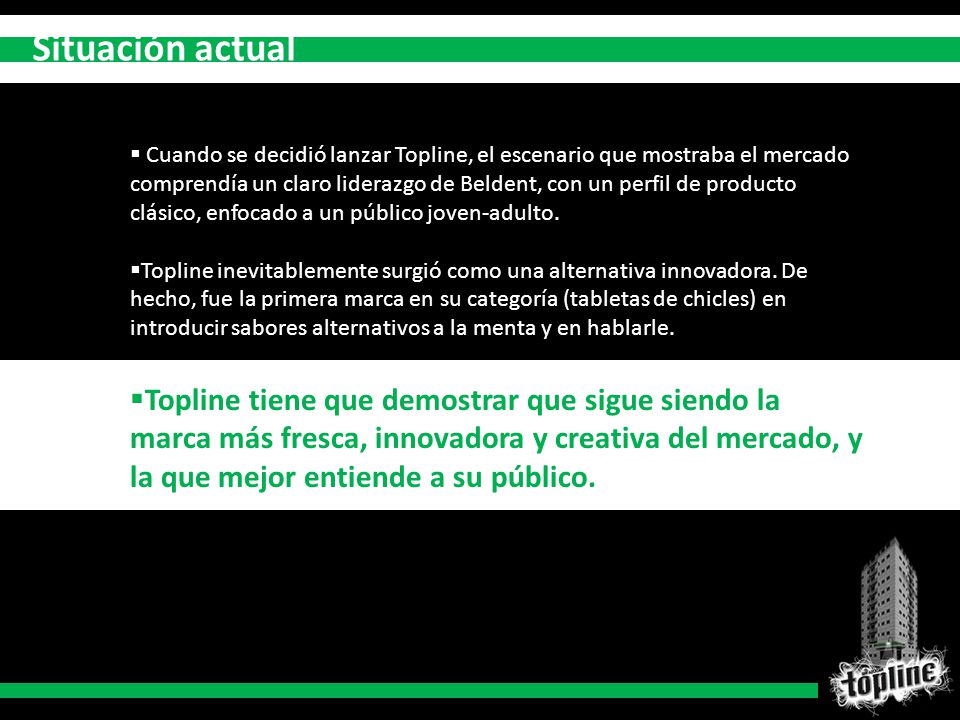 Situación actual

▪ Cuando se decidió lanzar Topline, el escenario que mostraba el mercado comprendía un claro liderazgo de Beldent, con un perfil de producto clásico, enfocado a un público joven-adulto.

▪Topline inevitablemente surgió como una alternativa innovadora. De hecho, fue la primera marca en su categoría (tabletas de chicles) en introducir sabores alternativos a la menta y en hablarle.

▪Topline tiene que demostrar que sigue siendo la marca más fresca, innovadora y creativa del mercado, y la que mejor entiende a su público.

topline